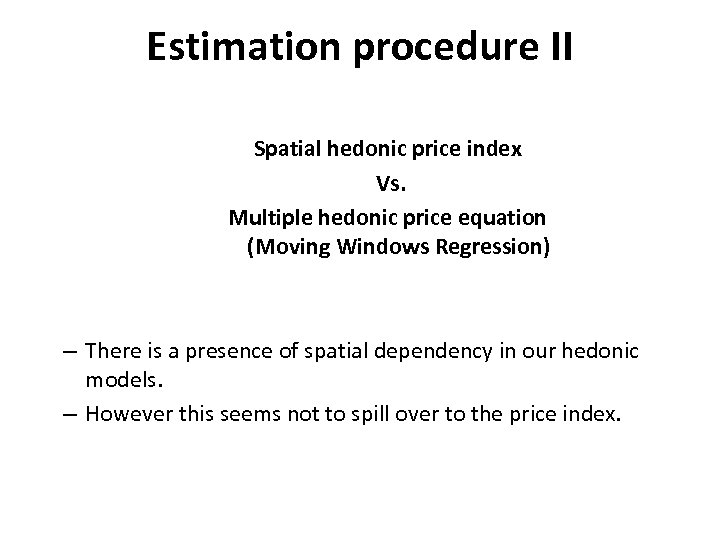 Estimation procedure II

Spatial hedonic price index
Vs.
Multiple hedonic price equation
(Moving Windows Regression)

– There is a presence of spatial dependency in our hedonic models.
– However this seems not to spill over to the price index.